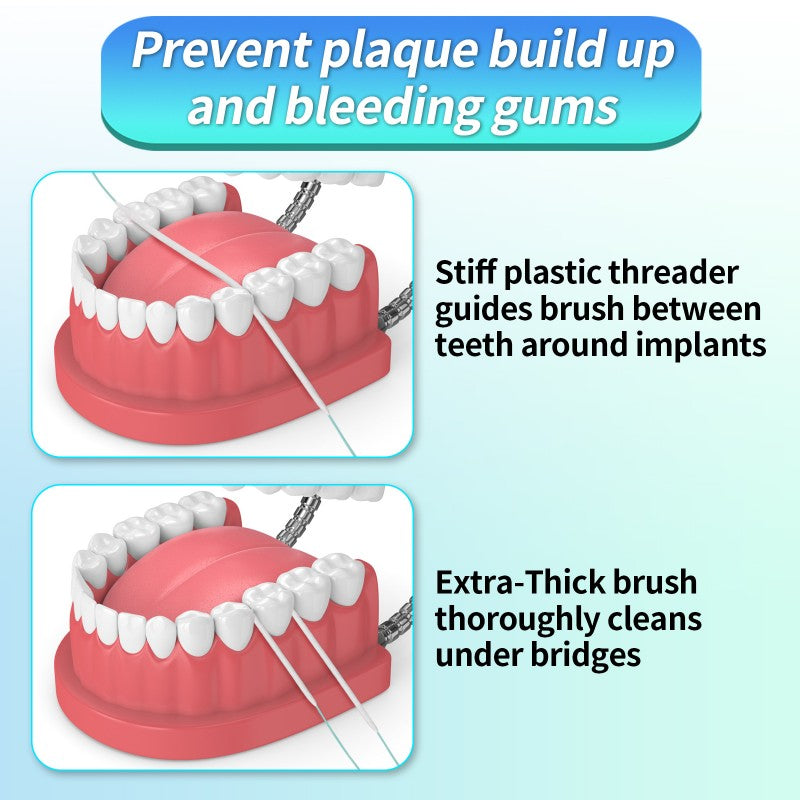 Prevent plaque build up and bleeding gums

Stiff plastic threader guides brush between teeth around implants

Extra-Thick brush thoroughly cleans under bridges